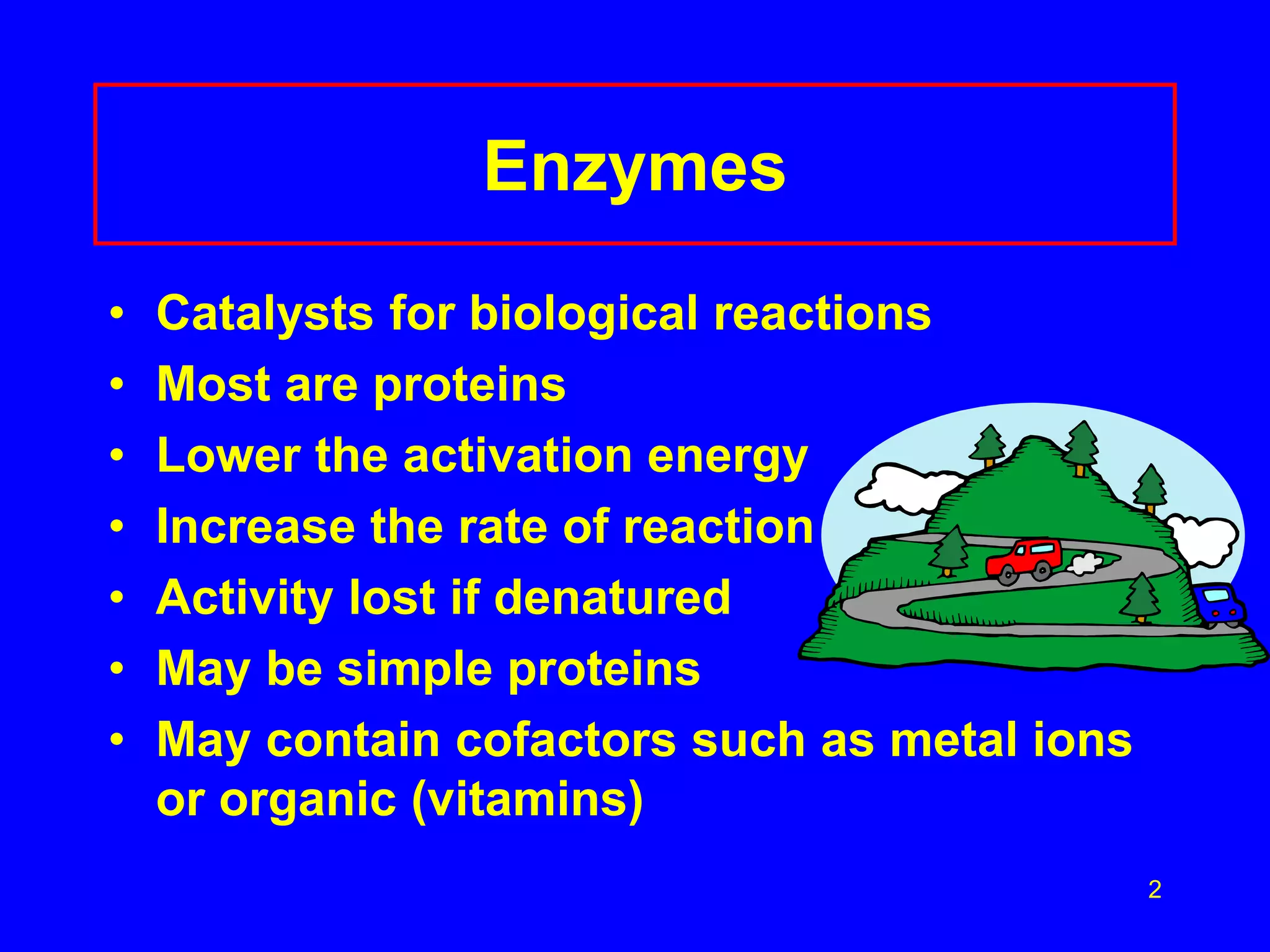 Enzymes

• Catalysts for biological reactions
• Most are proteins
• Lower the activation energy
• Increase the rate of reaction
• Activity lost if denatured
• May be simple proteins
• May contain cofactors such as metal ions or organic (vitamins)

2